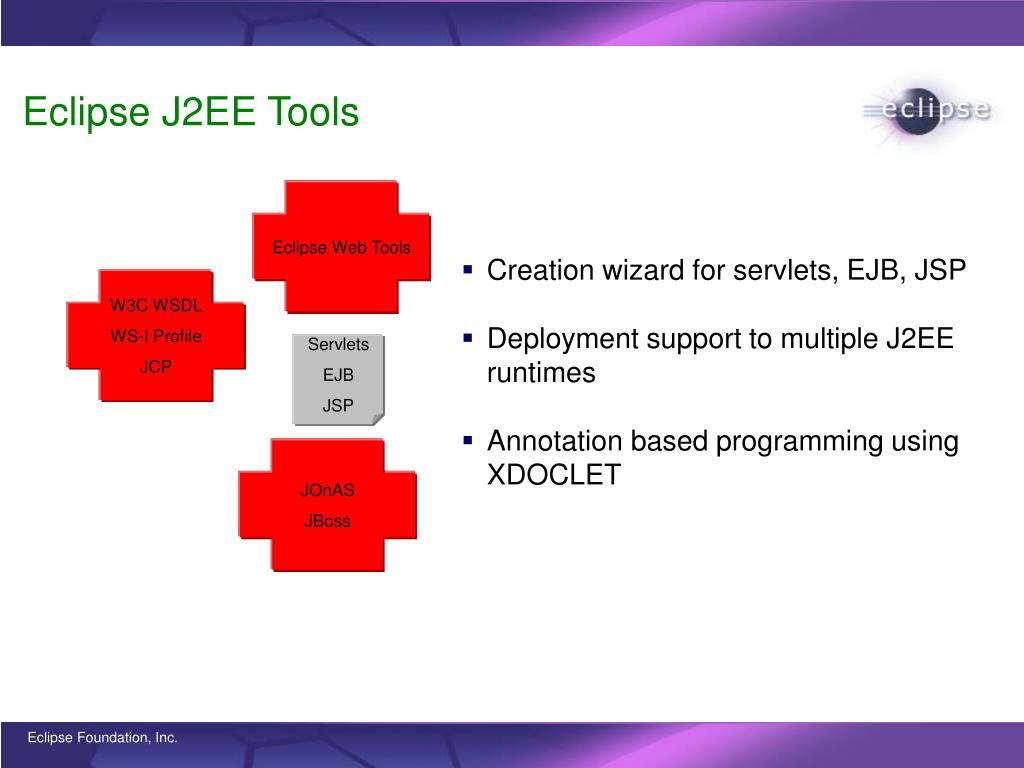 Eclipse J2EE Tools

eclipse

Eclipse Web Tools

W3C WSDL
WS-I Profile
JCP

Servlets
EJB
JSP

JOnAS
JBoss

▪ Creation wizard for servlets, EJB, JSP

▪ Deployment support to multiple J2EE runtimes

▪ Annotation based programming using XDOCLET

Eclipse Foundation, Inc.